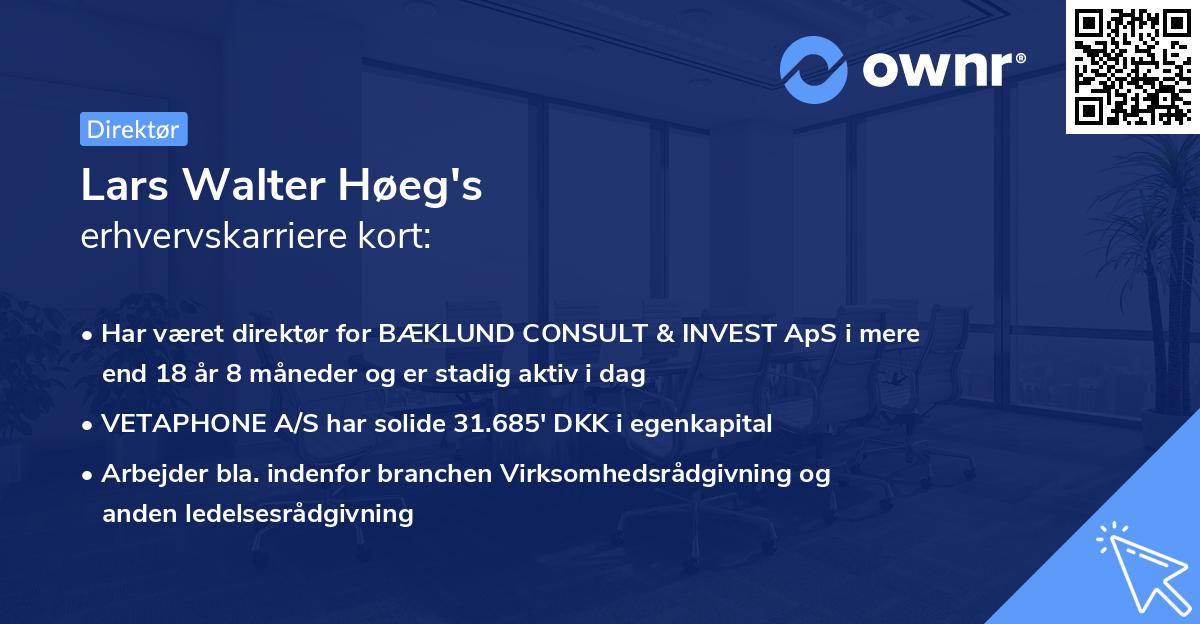 ownr®

Direktør

Lars Walter Høeg's
erhvervskarriere kort:

• Har været direktør for BÆKLUND CONSULT & INVEST ApS i mere end 18 år 8 måneder og er stadig aktiv i dag

• VETAPHONE A/S har solide 31.685' DKK i egenkapital

• Arbejder bla. indenfor branchen Virksomhedsrådgivning og anden ledelsesrådgivning